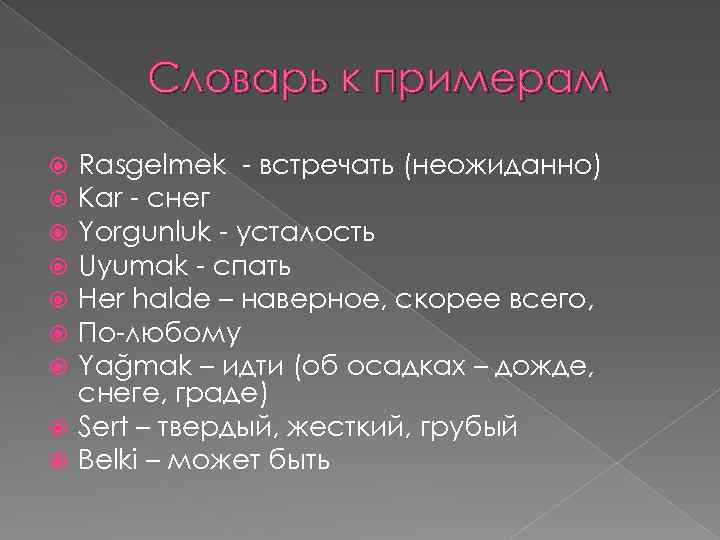 Словарь к примерам

Rasgelmek - встречать (неожиданно)
Kar - снег
Yorgunluk - усталость
Uyumak - спать
Her halde – наверное, скорее всего,
По-любому
Yağmak – идти (об осадках – дожде, снеге, граде)
Sert – твердый, жесткий, грубый
Belki – может быть